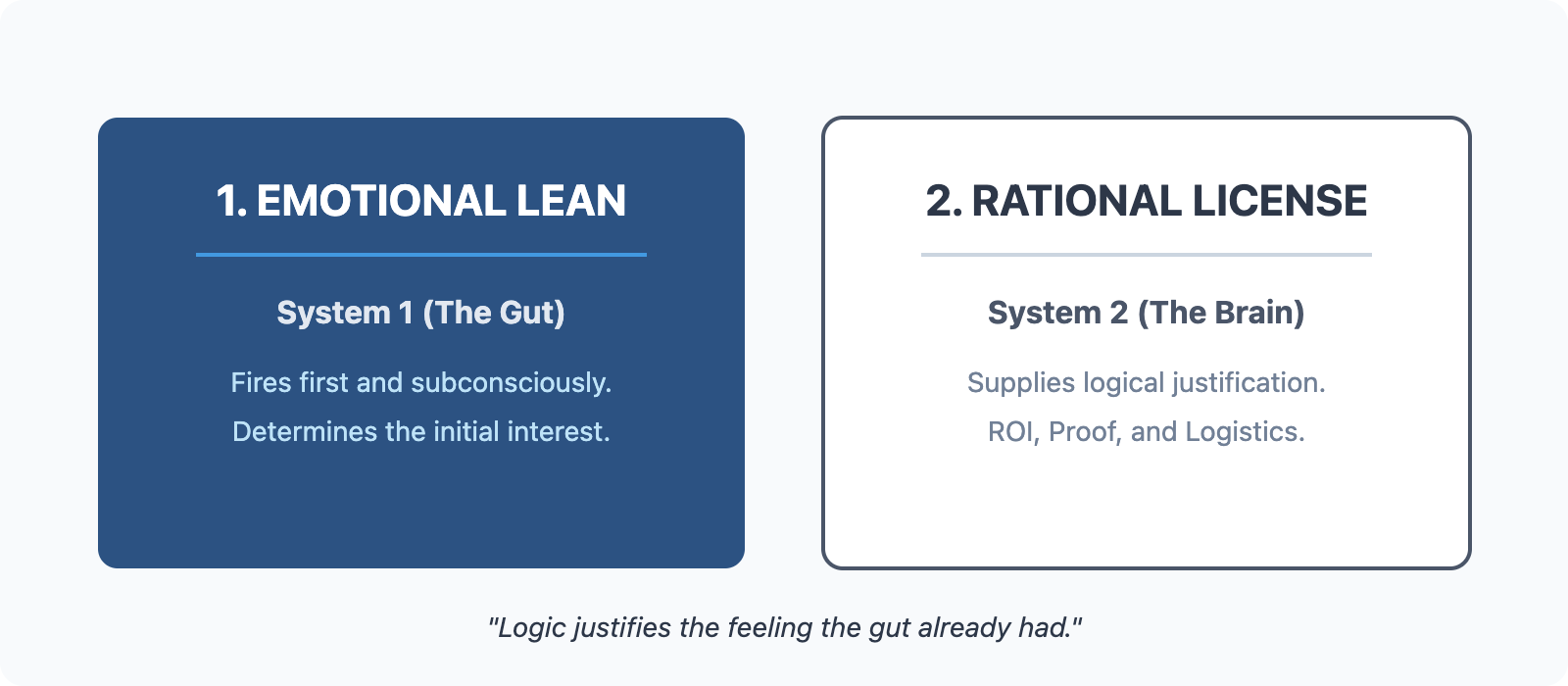 1. EMOTIONAL LEAN

System 1 (The Gut)

Fires first and subconsciously.
Determines the initial interest.

2. RATIONAL LICENSE

System 2 (The Brain)

Supplies logical justification.
ROI, Proof, and Logistics.

"Logic justifies the feeling the gut already had."